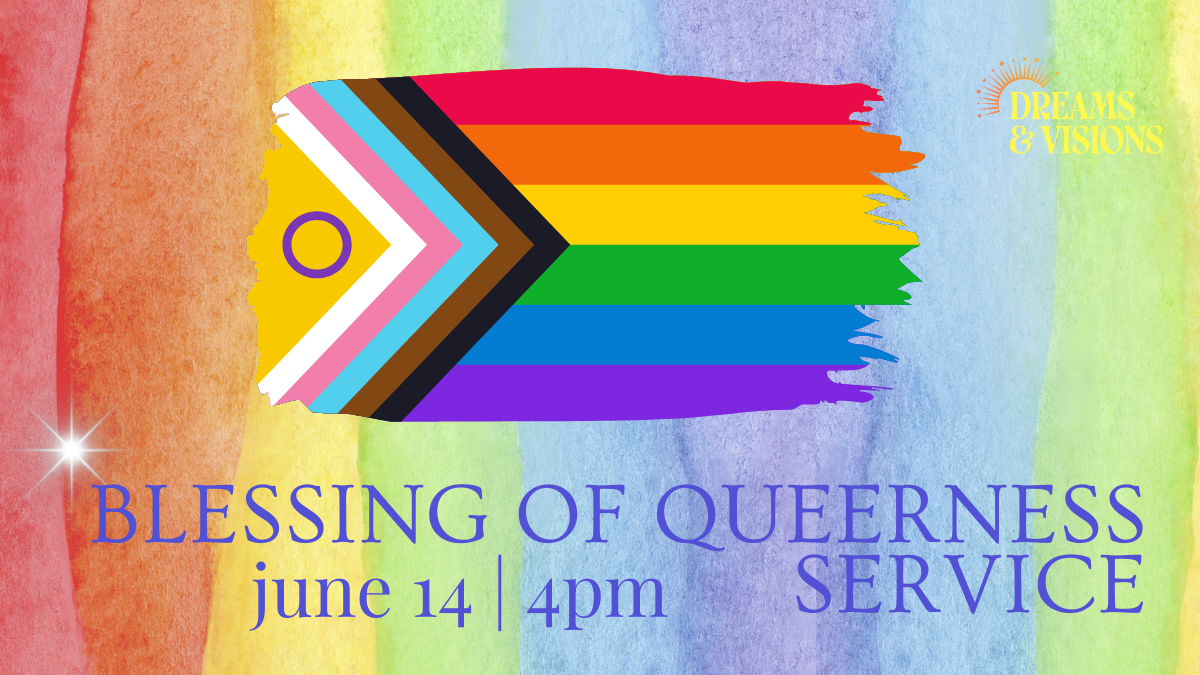 DREAMS & VISIONS

BLESSING OF QUEERNESS SERVICE

june 14 | 4pm